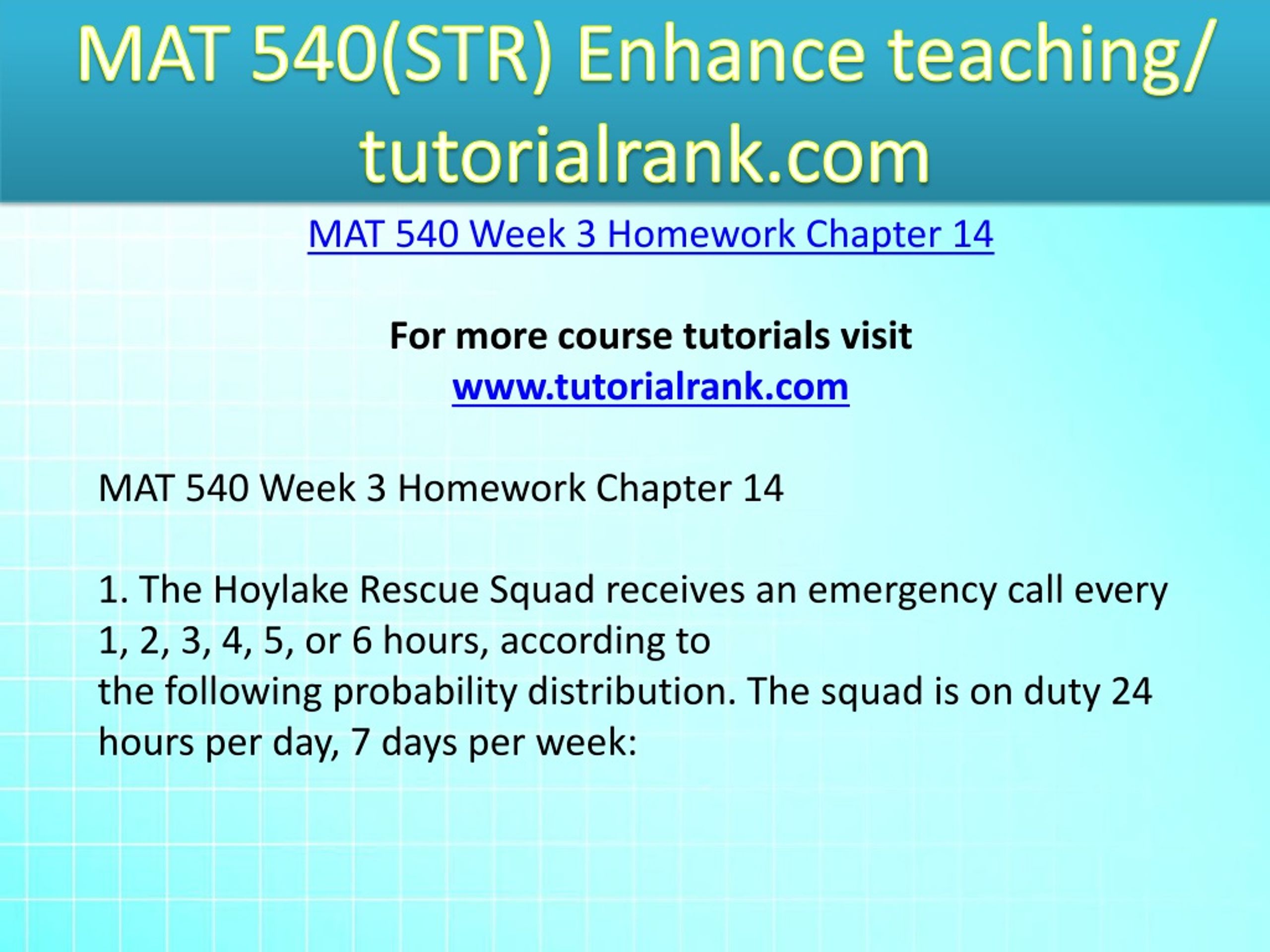 MAT 540(STR) Enhance teaching/ tutorialrank.com

MAT 540 Week 3 Homework Chapter 14

For more course tutorials visit
www.tutorialrank.com

MAT 540 Week 3 Homework Chapter 14

1. The Hoylake Rescue Squad receives an emergency call every 1, 2, 3, 4, 5, or 6 hours, according to
the following probability distribution. The squad is on duty 24 hours per day, 7 days per week: